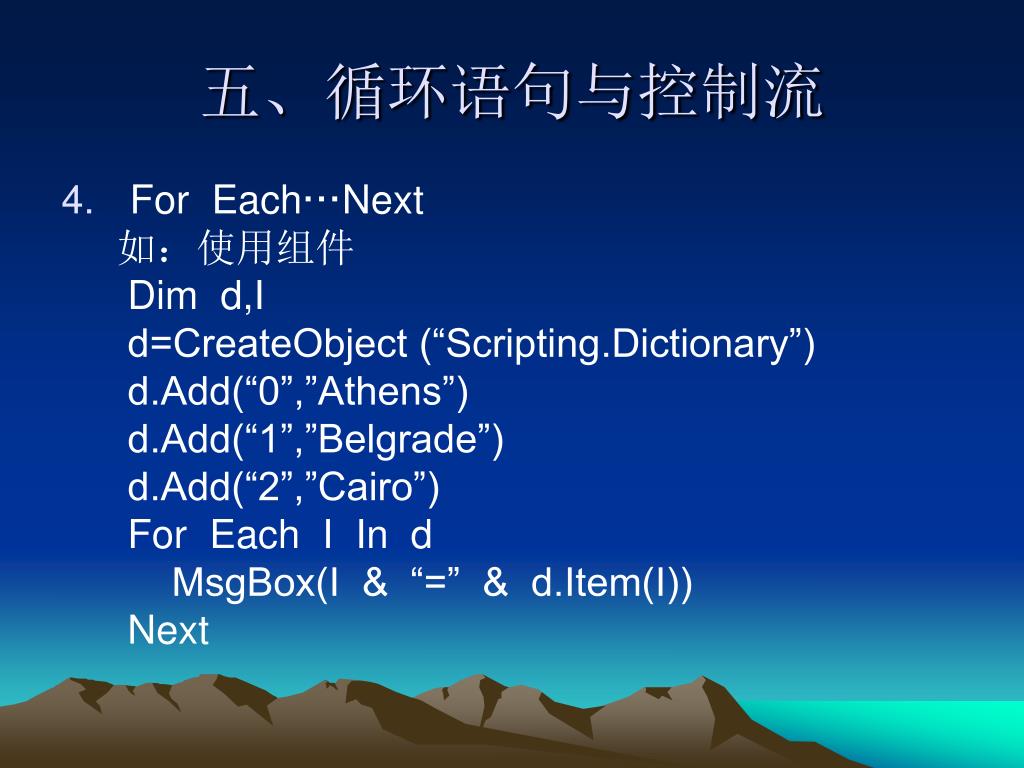 五、循环语句与控制流

4. For Each…Next
如：使用组件
Dim d,I
d=CreateObject (“Scripting.Dictionary”)
d.Add(“0”,”Athens”)
d.Add(“1”,”Belgrade”)
d.Add(“2”,”Cairo”)
For Each I In d
MsgBox(I & “=” & d.Item(I))
Next